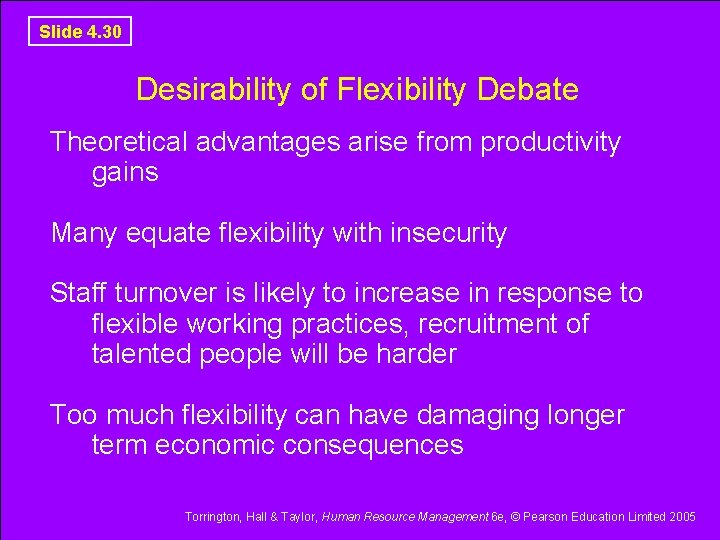 Slide 4.30

Desirability of Flexibility Debate

Theoretical advantages arise from productivity gains

Many equate flexibility with insecurity

Staff turnover is likely to increase in response to flexible working practices, recruitment of talented people will be harder

Too much flexibility can have damaging longer term economic consequences

Torrington, Hall & Taylor, Human Resource Management 6e, © Pearson Education Limited 2005